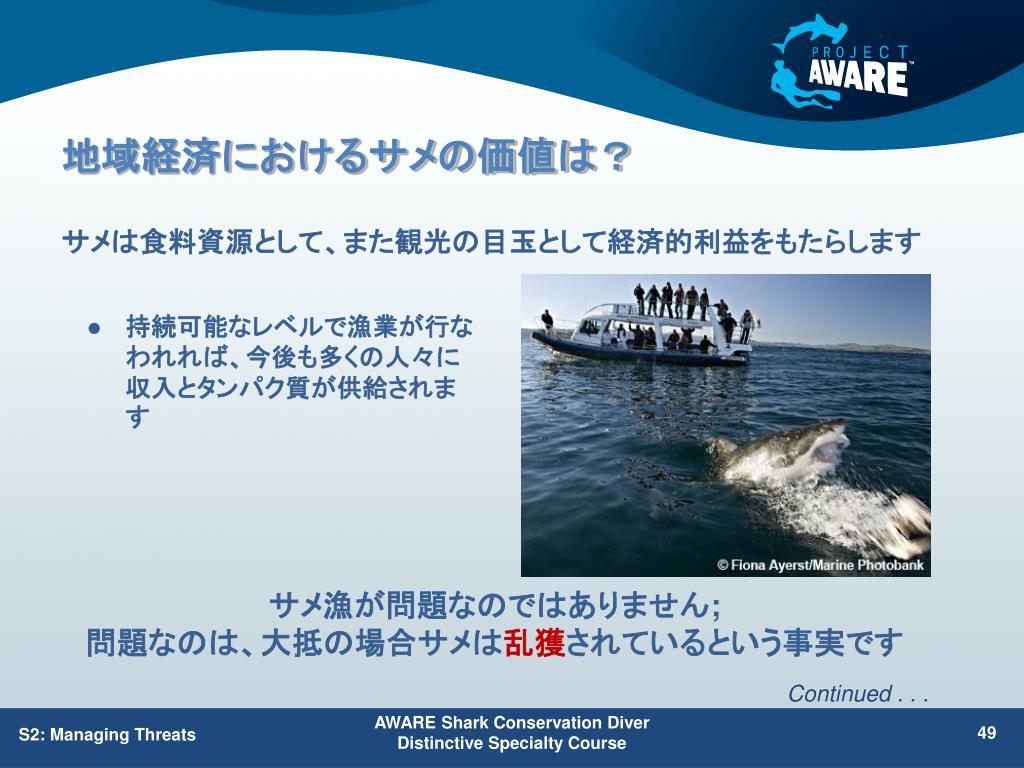 PROJECT AWARE

地域経済におけるサメの価値は？

サメは食料資源として、また観光の目玉として経済的利益をもたらします

● 持続可能なレベルで漁業が行なわれれば、今後も多くの人々に収入とタンパク質が供給されます

© Fiona Ayerst/Marine Photobank

サメ漁が問題なのではありません;
問題なのは、大抵の場合サメは乱獲されているという事実です

Continued . . .

S2: Managing Threats

AWARE Shark Conservation Diver
Distinctive Specialty Course

49